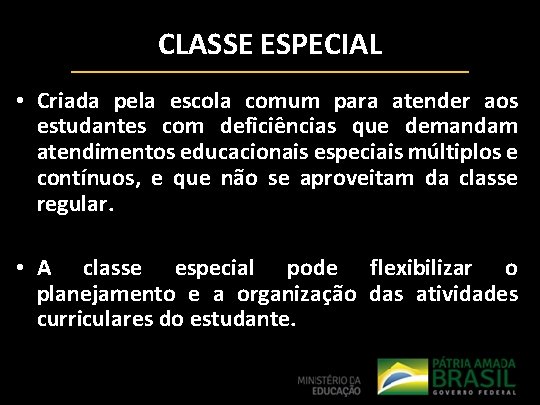 CLASSE ESPECIAL

• Criada pela escola comum para atender aos estudantes com deficiências que demandam atendimentos educacionais especiais múltiplos e contínuos, e que não se aproveitam da classe regular.

• A classe especial pode flexibilizar o planejamento e a organização das atividades curriculares do estudante.

MINISTÉRIO DA EDUCAÇÃO

PÁTRIA AMADA BRASIL
GOVERNO FEDERAL